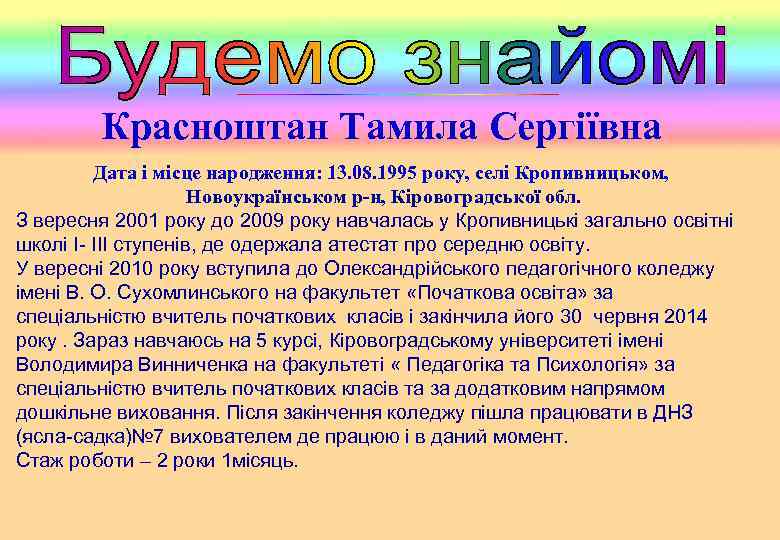 Будемо знайомі

Красноштан Тамила Сергіївна

Дата і місце народження: 13.08.1995 року, селі Кропивницьком, Новоукраїнськом р-н, Кіровоградської обл.

З вересня 2001 року до 2009 року навчалась у Кропивницькі загально освітні школі І- ІІІ ступенів, де одержала атестат про середню освіту.
У вересні 2010 року вступила до Олександрійського педагогічного коледжу імені В. О. Сухомлинського на факультет «Початкова освіта» за спеціальністю вчитель початкових класів і закінчила його 30 червня 2014 року . Зараз навчаюсь на 5 курсі, Кіровоградському університеті імені Володимира Винниченка на факультеті « Педагогіка та Психологія» за спеціальністю вчитель початкових класів та за додатковим напрямом дошкільне виховання. Після закінчення коледжу пішла працювати в ДНЗ (ясла-садка)№7 вихователем де працюю і в даний момент.
Стаж роботи – 2 роки 1місяць.